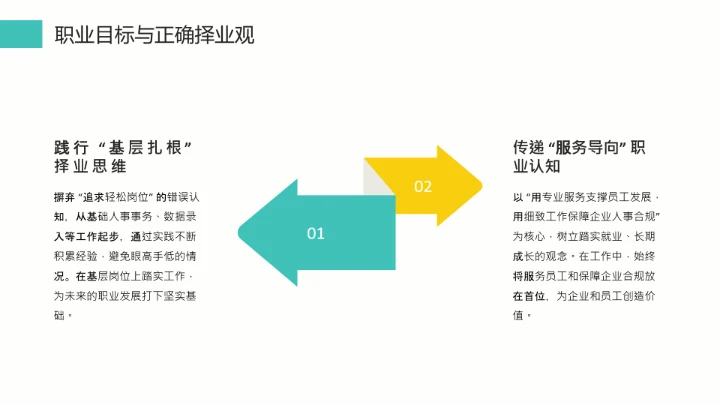 职业目标与正确择业观

践行“基层扎根”择业思维

摒弃“追求轻松岗位”的错误认知，从基础人事事务、数据录入等工作起步，通过实践不断积累经验，避免眼高手低的情况。在基层岗位上踏实工作，为未来的职业发展打下坚实基础。

01

02

传递“服务导向”职业认知

以“用专业服务支撑员工发展，用细致工作保障企业人事合规”为核心，树立踏实就业、长期成长的观念。在工作中，始终将服务员工和保障企业合规放在首位，为企业和员工创造价值。